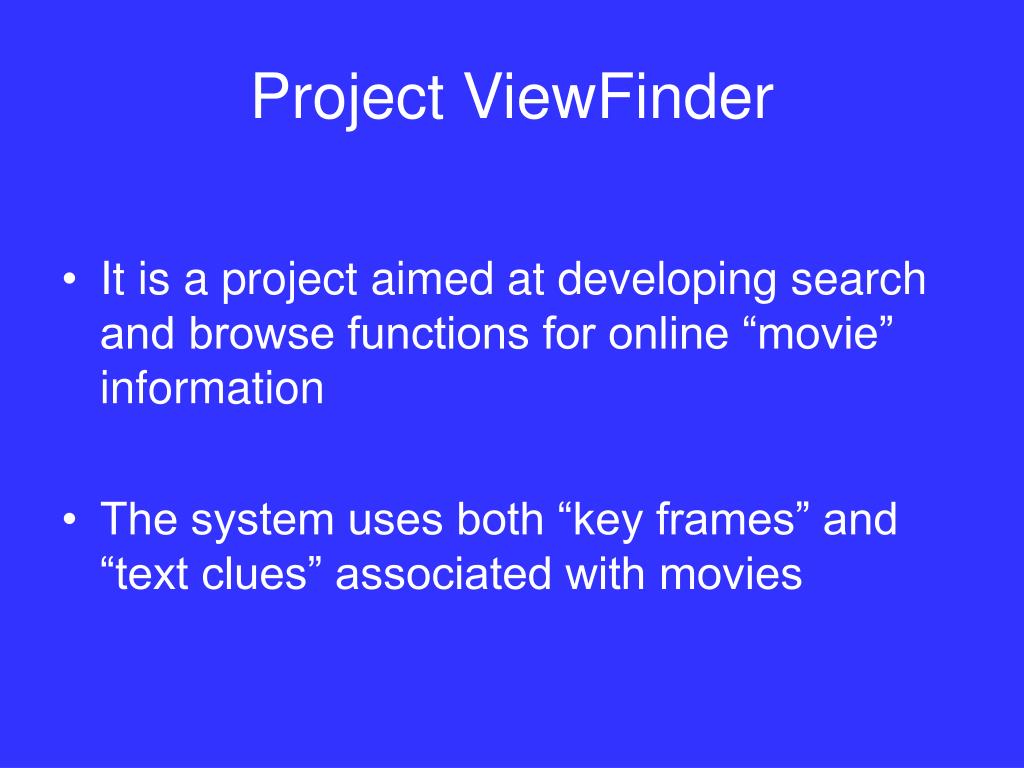 Project ViewFinder

• It is a project aimed at developing search and browse functions for online “movie” information

• The system uses both “key frames” and “text clues” associated with movies